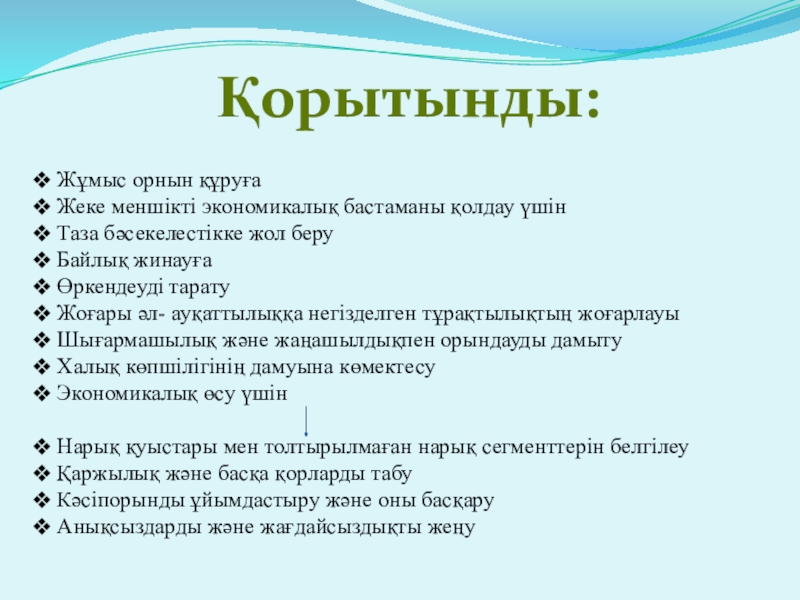 Қорытынды:

❖ Жұмыс орнын құруға
❖ Жеке меншікті экономикалық бастаманы қолдау үшін
❖ Таза бәсекелестікке жол беру
❖ Байлық жинауға
❖ Өркендеуді тарату
❖ Жоғары әл- ауқаттылыққа негізделген тұрақтылықтың жоғарлауы
❖ Шығармашылық және жаңашылдықпен орындауды дамыту
❖ Халық көпшілігінің дамуына көмектесу
❖ Экономикалық өсу үшін

❖ Нарық қуыстары мен толтырылмаған нарық сегменттерін белгілеу
❖ Қаржылық және басқа қорларды табу
❖ Кәсіпорынды ұйымдастыру және оны басқару
❖ Анықсыздарды және жағдайсыздықты жеңу